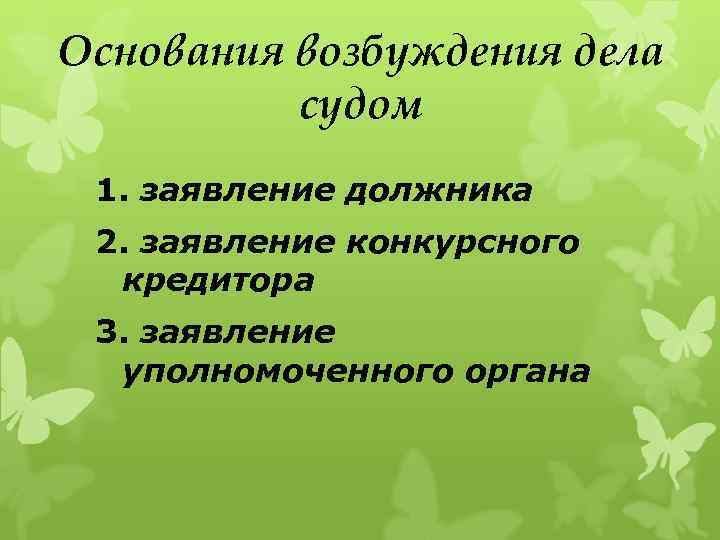 Основания возбуждения дела судом

1. заявление должника

2. заявление конкурсного кредитора

3. заявление уполномоченного органа